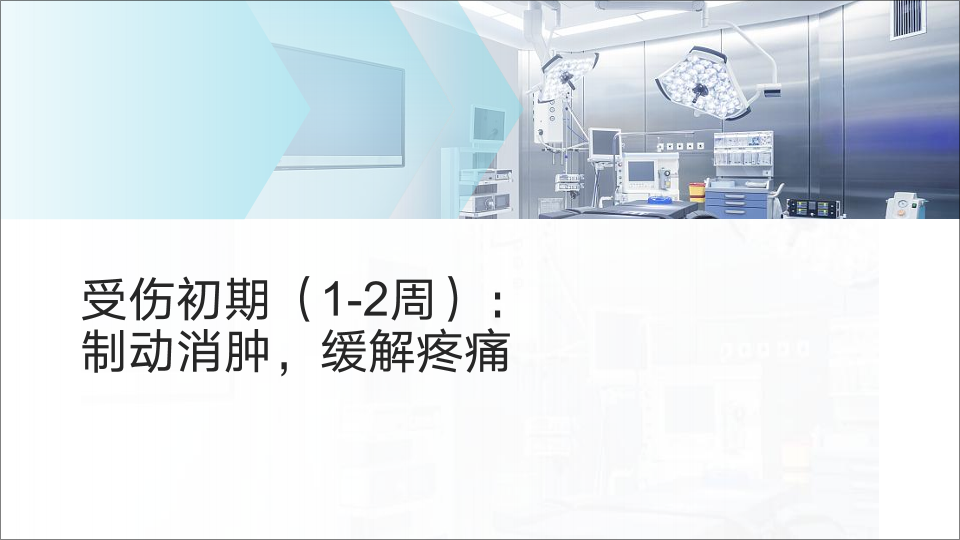 受伤初期（1-2周）：
制动消肿，缓解疼痛